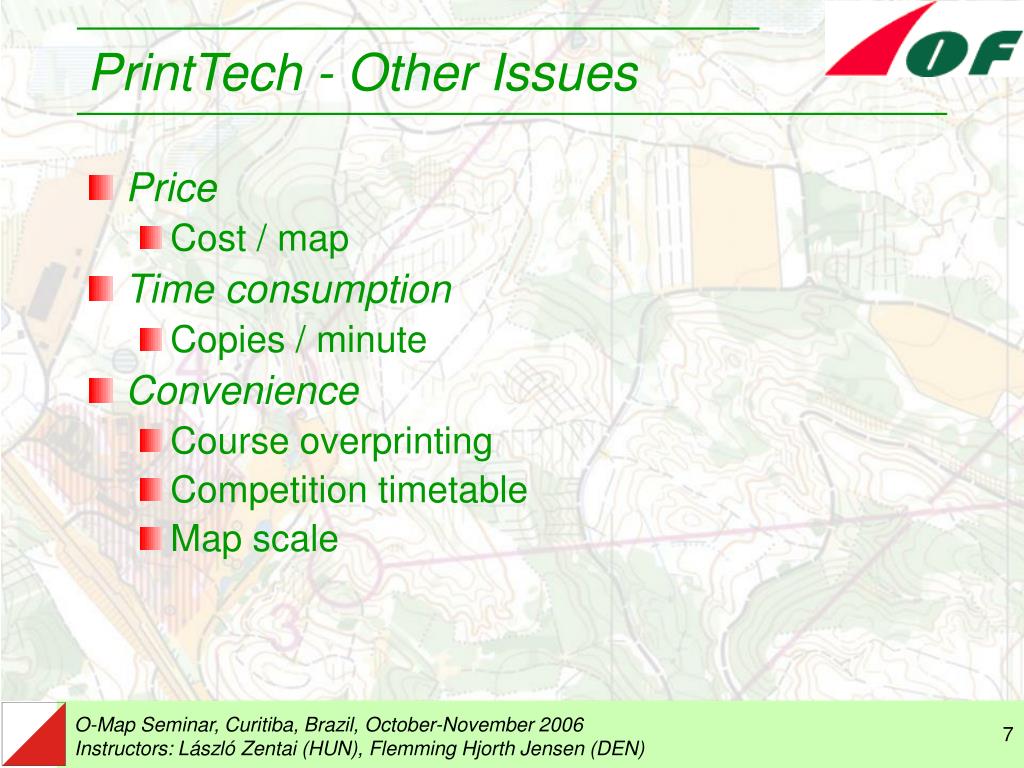 PrintTech - Other Issues

IOF

Price
Cost / map
Time consumption
Copies / minute
Convenience
Course overprinting
Competition timetable
Map scale

O-Map Seminar, Curitiba, Brazil, October-November 2006
Instructors: László Zentai (HUN), Flemming Hjorth Jensen (DEN)

7